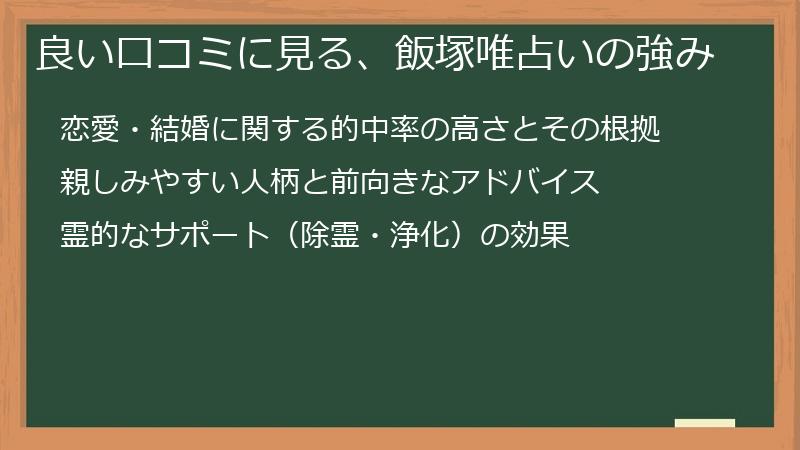 良い口コミに見る、飯塚唯占いの強み

恋愛・結婚に関する的中率の高さとその根拠

親しみやすい人柄と前向きなアドバイス

霊的なサポート（除霊・浄化）の効果